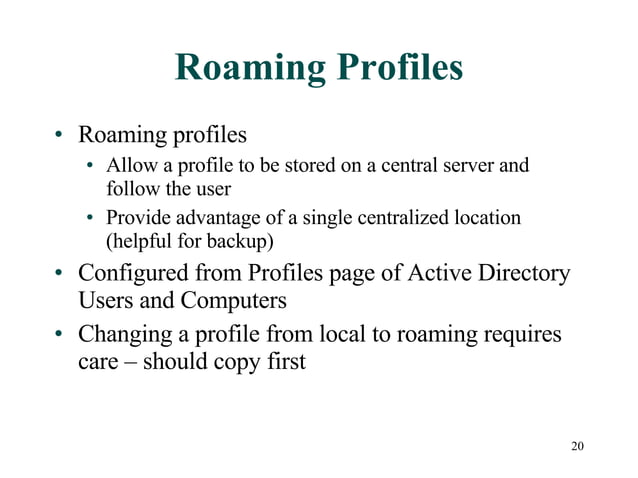 Roaming Profiles

• Roaming profiles
  • Allow a profile to be stored on a central server and follow the user
  • Provide advantage of a single centralized location (helpful for backup)
• Configured from Profiles page of Active Directory Users and Computers
• Changing a profile from local to roaming requires care – should copy first

20